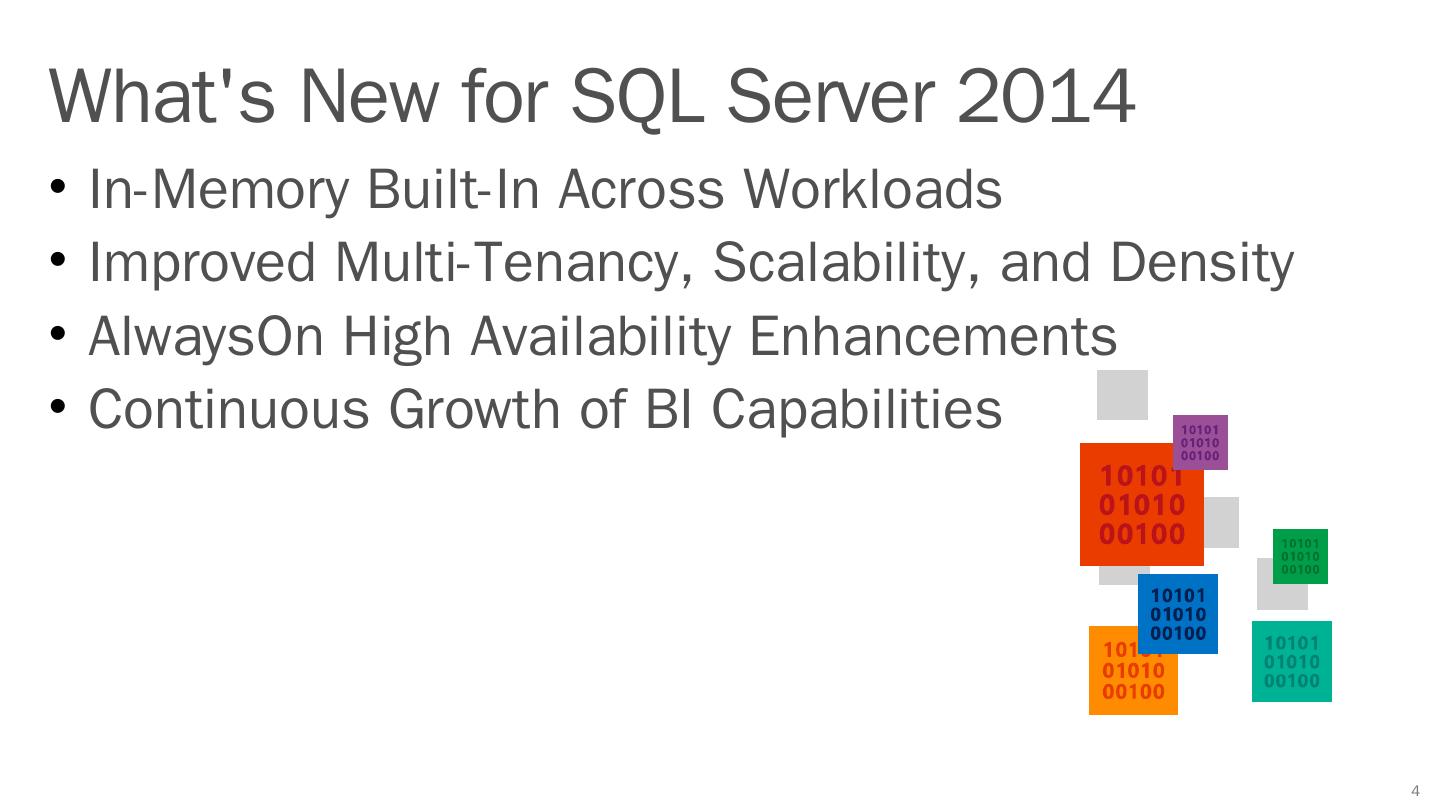 What's New for SQL Server 2014

• In-Memory Built-In Across Workloads
• Improved Multi-Tenancy, Scalability, and Density
• AlwaysOn High Availability Enhancements
• Continuous Growth of BI Capabilities

10101
01010
00100

10101
01010
00100

10101
01010
00100

10101
01010
00100

10101
01010
00100

10101
01010
00100

4